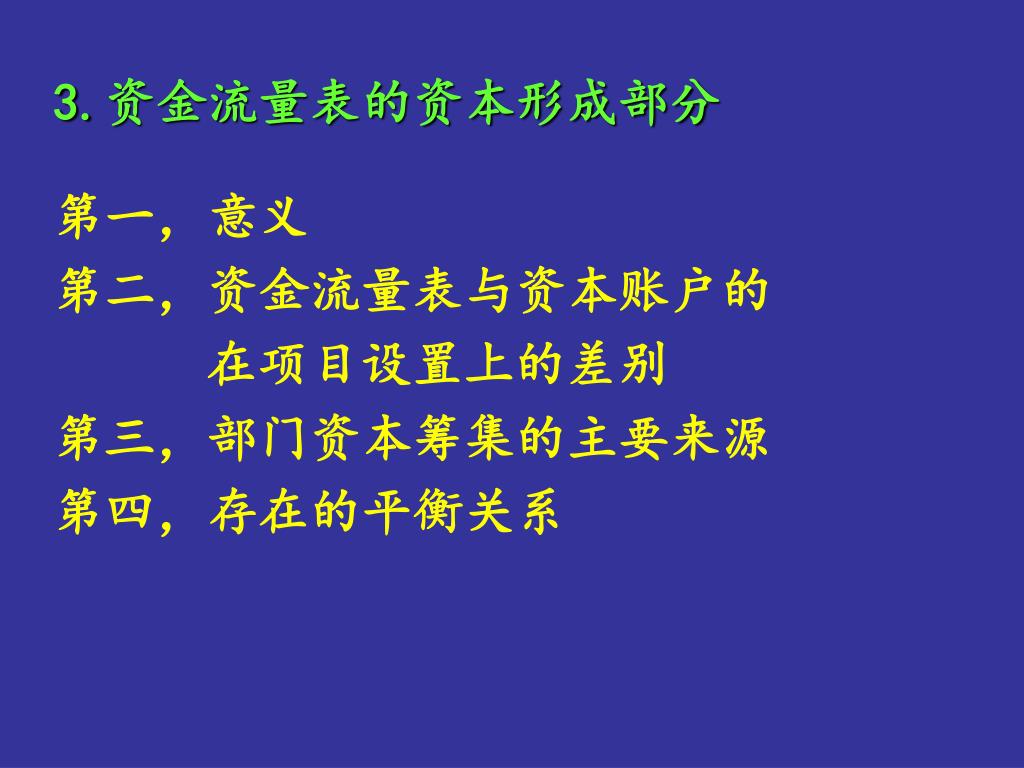 3. 资金流量表的资本形成部分

第一，意义
第二，资金流量表与资本账户的在项目设置上的差别
第三，部门资本筹集的主要来源
第四，存在的平衡关系